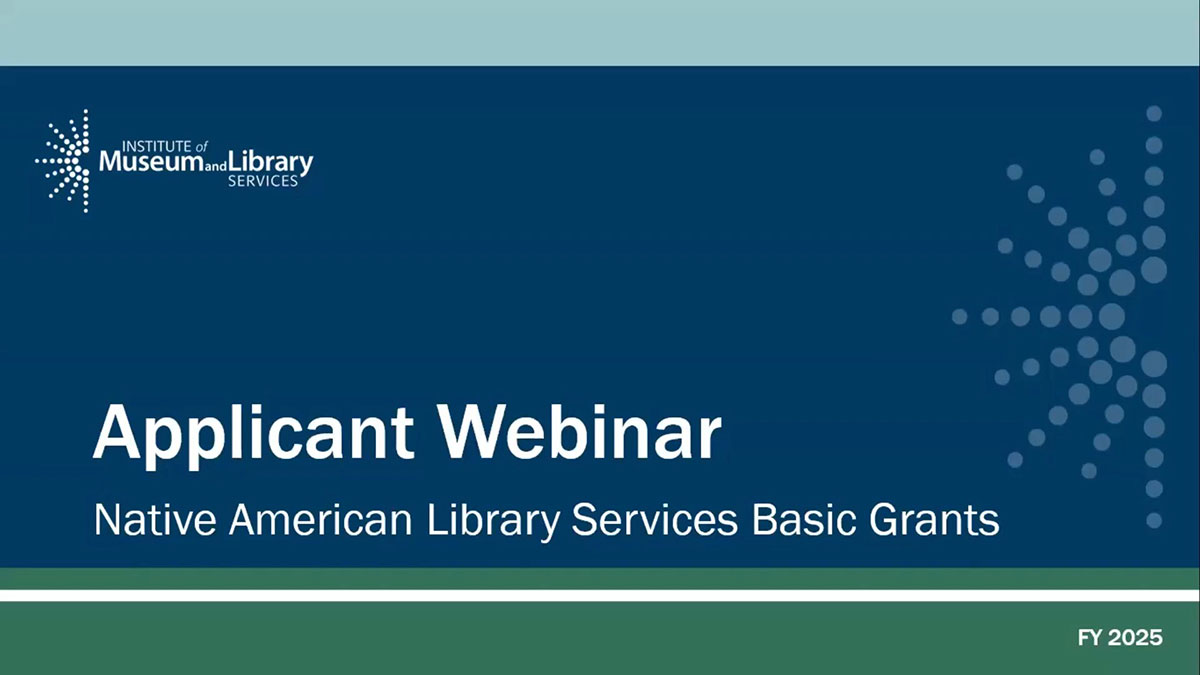 INSTITUTE of Museum and Library SERVICES

Applicant Webinar

Native American Library Services Basic Grants

FY 2025